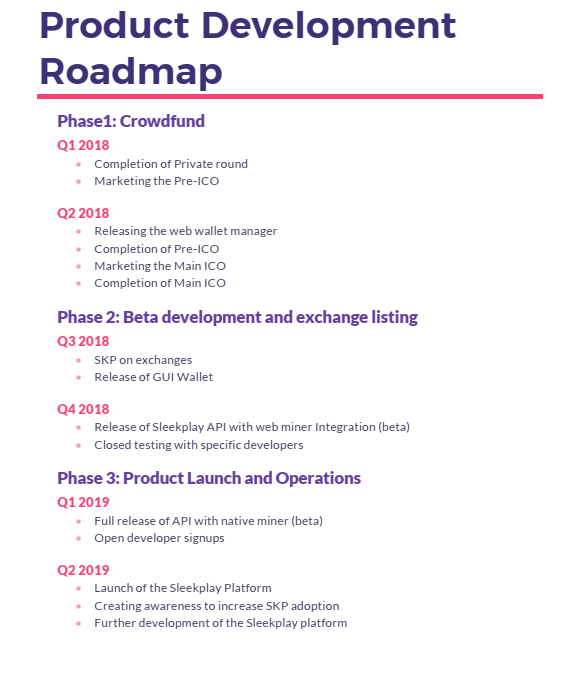 Product Development Roadmap

Phase1: Crowdfund

Q1 2018

- Completion of Private round
- Marketing the Pre-ICO

Q2 2018

- Releasing the web wallet manager
- Completion of Pre-ICO
- Marketing the Main ICO
- Completion of Main ICO

Phase 2: Beta development and exchange listing

Q3 2018

- SKP on exchanges
- Release of GUI Wallet

Q4 2018

- Release of Sleekplay API with web miner Integration (beta)
- Closed testing with specific developers

Phase 3: Product Launch and Operations

Q1 2019

- Full release of API with native miner (beta)
- Open developer signups

Q2 2019

- Launch of the Sleekplay Platform
- Creating awareness to increase SKP adoption
- Further development of the Sleekplay platform